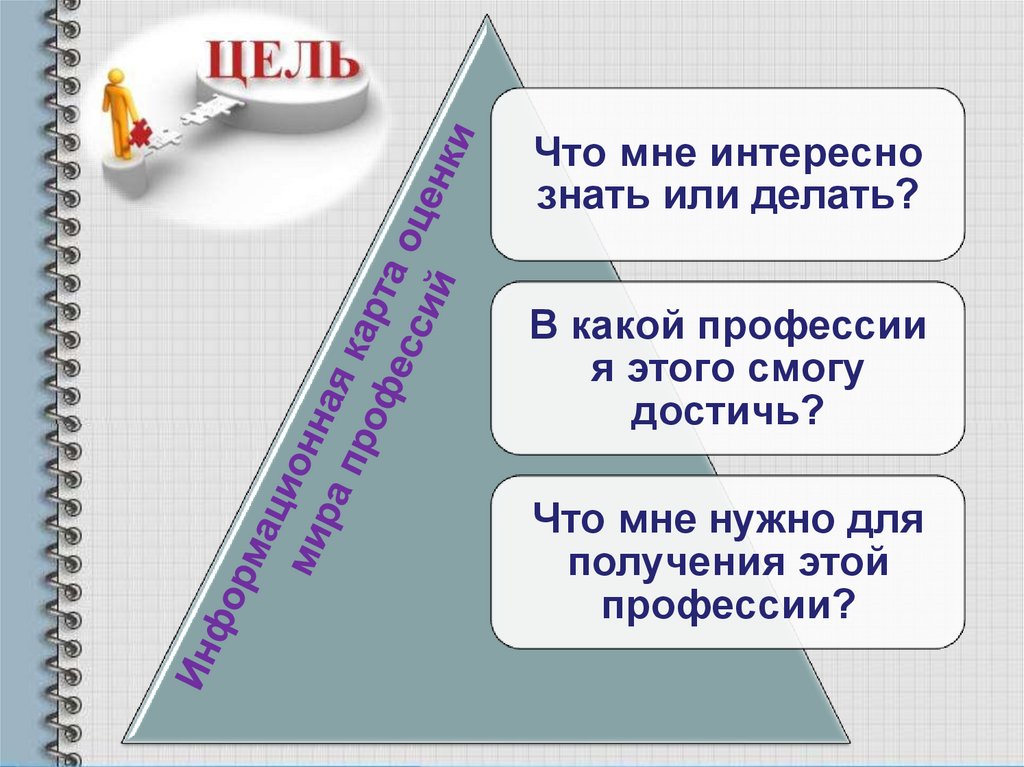 ЦЕЛЬ

Информационная карта оценки мира профессий

Что мне интересно знать или делать?

В какой профессии я этого смогу достичь?

Что мне нужно для получения этой профессии?